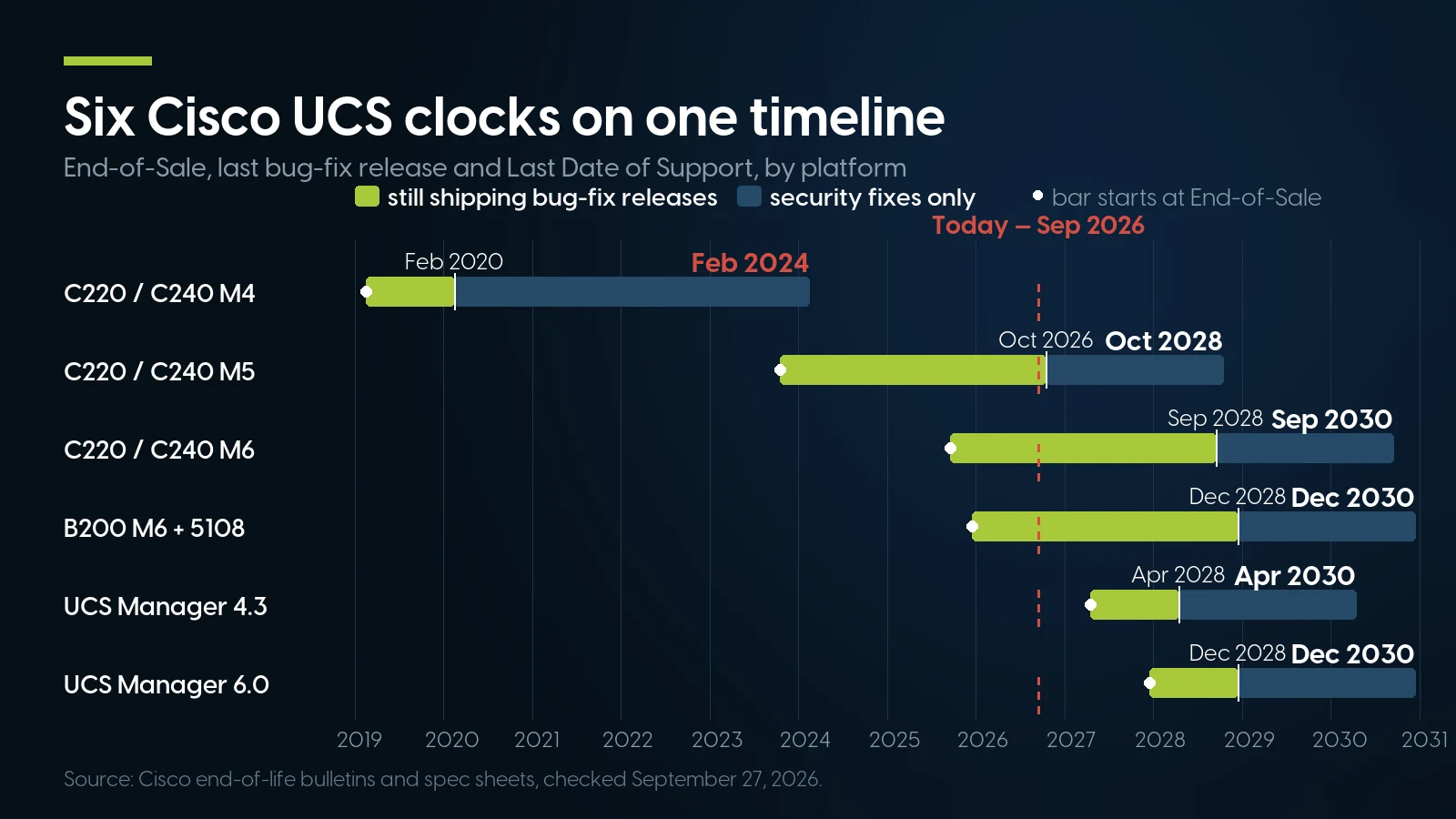 Six Cisco UCS clocks on one timeline

End-of-Sale, last bug-fix release and Last Date of Support, by platform

still shipping bug-fix releases  security fixes only  bar starts at End-of-Sale

Today – Sep 2026

C220 / C240 M4  Feb 2020  Feb 2024

C220 / C240 M5  Oct 2026  Oct 2028

C220 / C240 M6  Sep 2028  Sep 2030

B200 M6 + 5108  Dec 2028  Dec 2030

UCS Manager 4.3  Apr 2028  Apr 2030

UCS Manager 6.0  Dec 2028  Dec 2030

2019 2020 2021 2022 2023 2024 2025 2026 2027 2028 2029 2030 2031

Source: Cisco end-of-life bulletins and spec sheets, checked September 27, 2026.